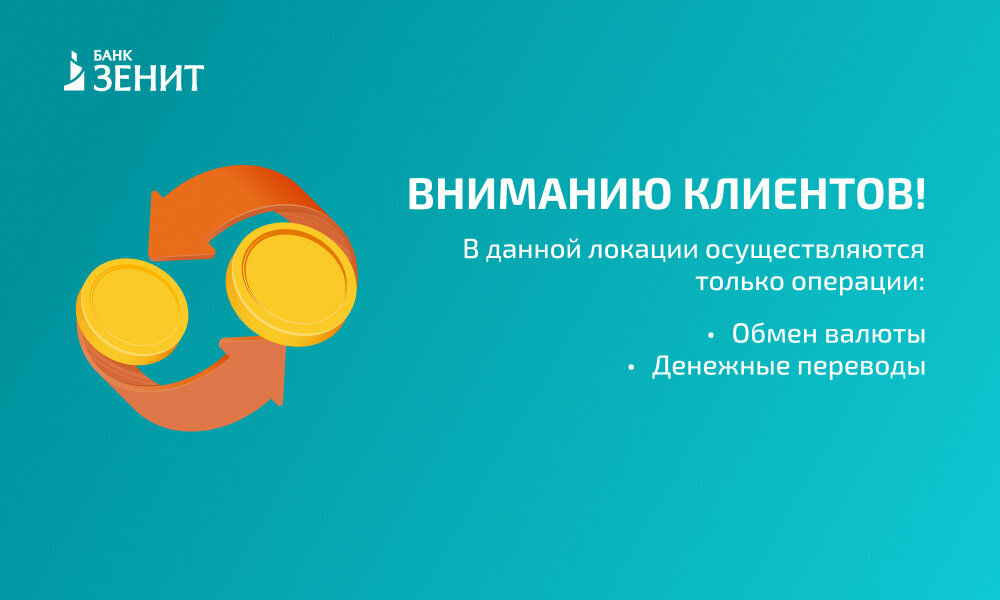 БАНК
ЗЕНИТ

ВНИМАНИЮ КЛИЕНТОВ!

В данной локации осуществляются только операции:

• Обмен валюты
• Денежные переводы